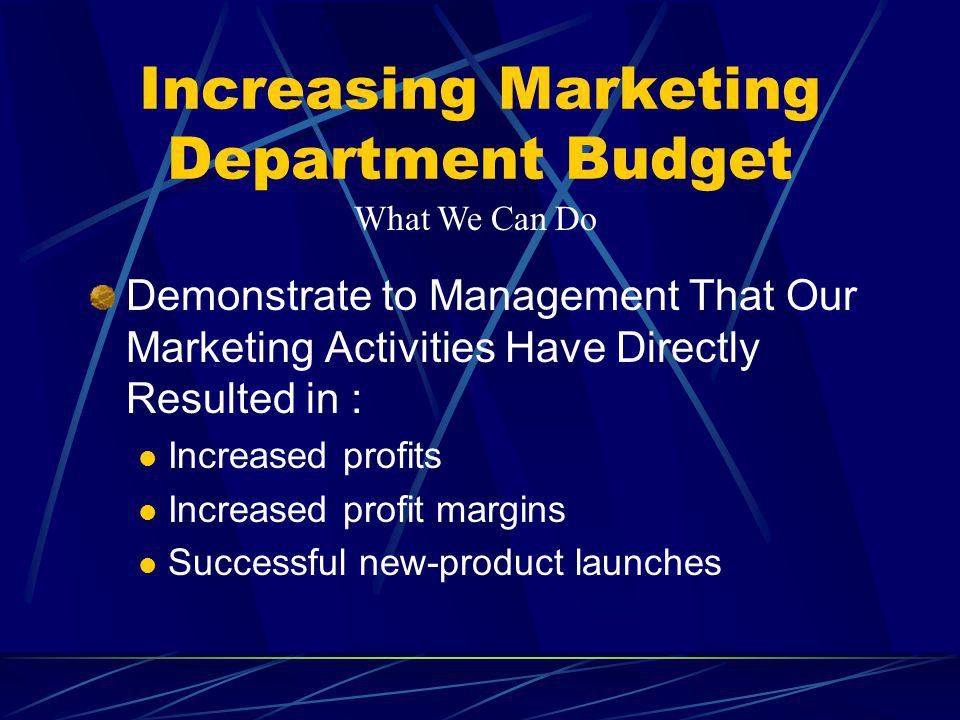 Increasing Marketing Department Budget

What We Can Do

Demonstrate to Management That Our Marketing Activities Have Directly Resulted in :

Increased profits

Increased profit margins

Successful new-product launches